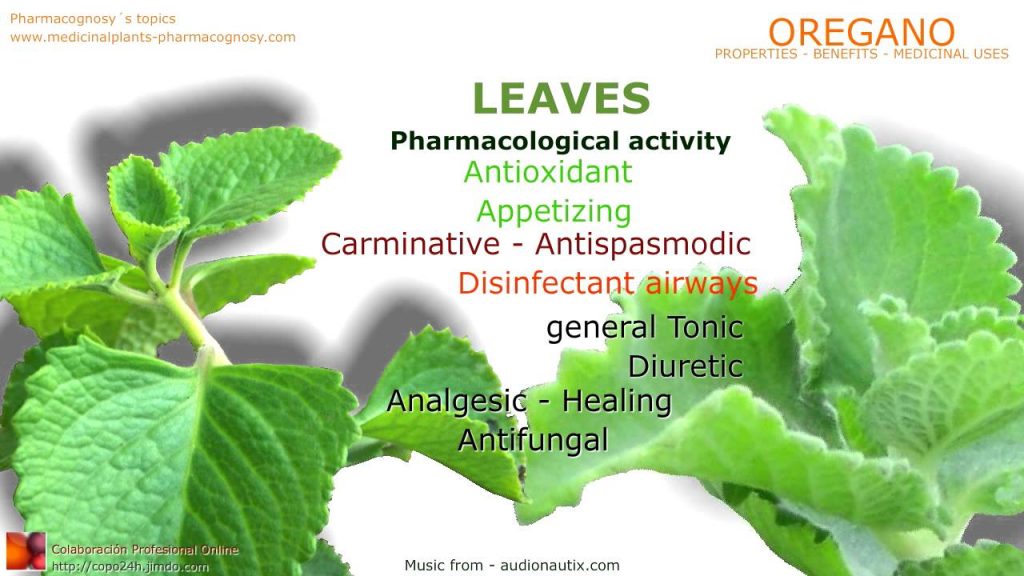 Pharmacognosy´s topics
www.medicinalplants-pharmacognosy.com

OREGANO
PROPERTIES - BENEFITS - MEDICINAL USES

LEAVES
Pharmacological activity
Antioxidant
Appetizing
Carminative - Antispasmodic
Disinfectant airways
general Tonic
Diuretic
Analgesic - Healing
Antifungal

Colaboración Profesional Online
http://copo24h.jimdo.com

Music from - audionautix.com